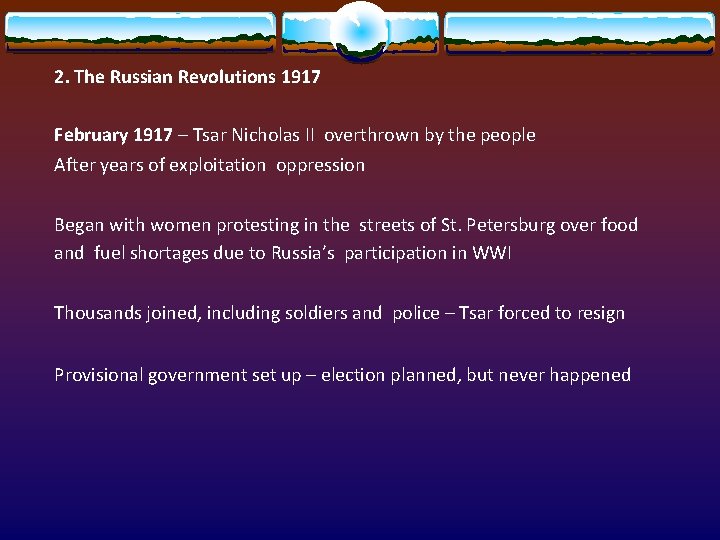 2. The Russian Revolutions 1917

February 1917 – Tsar Nicholas II overthrown by the people
After years of exploitation oppression

Began with women protesting in the streets of St. Petersburg over food and fuel shortages due to Russia's participation in WWI

Thousands joined, including soldiers and police – Tsar forced to resign

Provisional government set up – election planned, but never happened